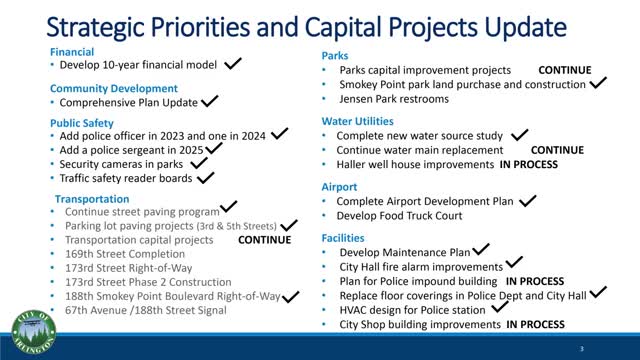 Strategic Priorities and Capital Projects Update

Financial
• Develop 10-year financial model ✓

Community Development
• Comprehensive Plan Update ✓

Public Safety
• Add police officer in 2023 and one in 2024 ✓
• Add a police sergeant in 2025 ✓
• Security cameras in parks ✓
• Traffic safety reader boards ✓

Transportation
• Continue street paving program ✓
• Parking lot paving projects (3rd & 5th Streets) ✓
• Transportation capital projects CONTINUE
• 169th Street Completion
• 173rd Street Right-of-Way
• 173rd Street Phase 2 Construction
• 188th Smokey Point Boulevard Right-of-Way ✓
• 67th Avenue /188th Street Signal

Parks
• Parks capital improvement projects CONTINUE
• Smokey Point park land purchase and construction ✓
• Jensen Park restrooms

Water Utilities
• Complete new water source study ✓
• Continue water main replacement CONTINUE
• Haller well house improvements IN PROCESS

Airport
• Complete Airport Development Plan ✓
• Develop Food Truck Court

Facilities
• Develop Maintenance Plan ✓
• City Hall fire alarm improvements ✓
• Plan for Police impound building IN PROCESS
• Replace floor coverings in Police Dept and City Hall ✓
• HVAC design for Police station ✓
• City Shop building improvements IN PROCESS

CITY OF ARLINGTON

3